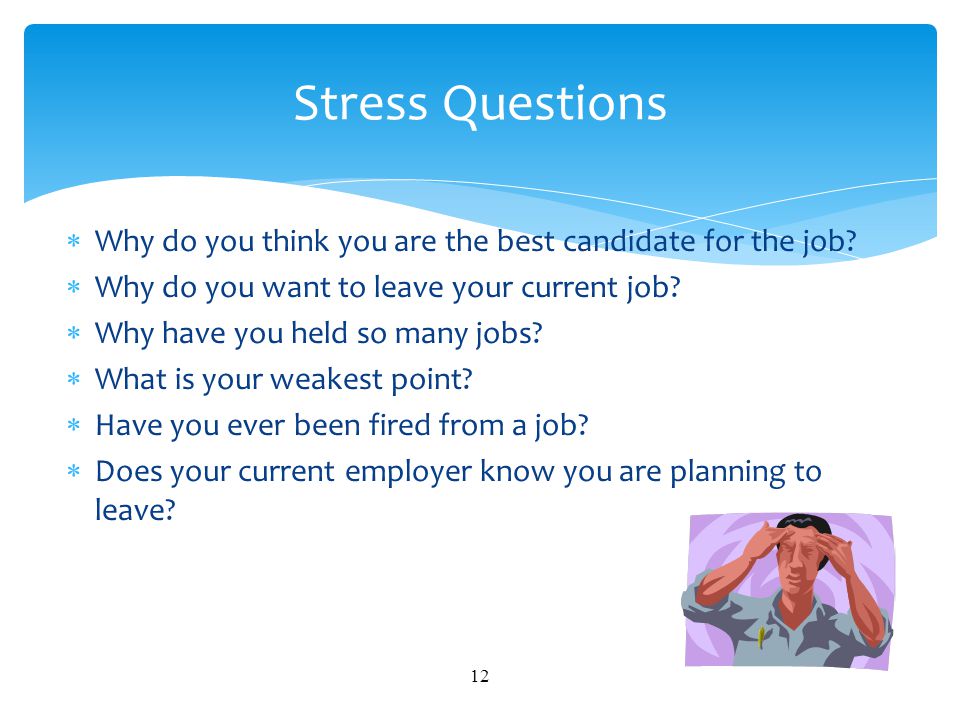 Stress Questions

∗ Why do you think you are the best candidate for the job?
∗ Why do you want to leave your current job?
∗ Why have you held so many jobs?
∗ What is your weakest point?
∗ Have you ever been fired from a job?
∗ Does your current employer know you are planning to leave?

12